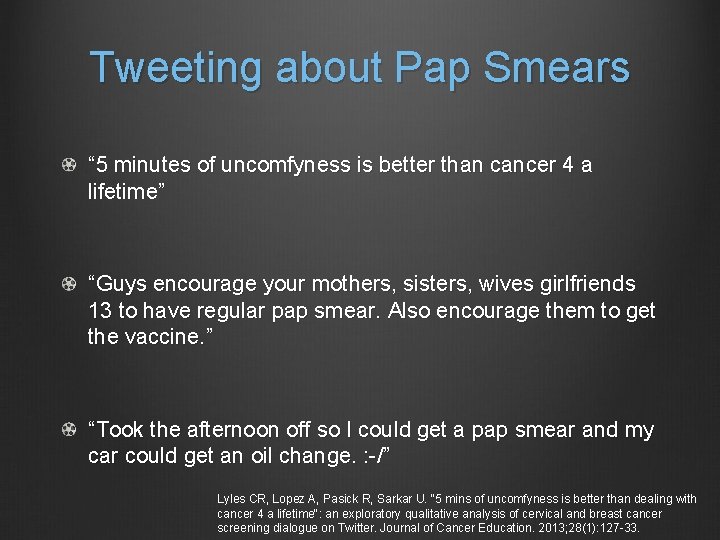 Tweeting about Pap Smears

“5 minutes of uncomfyness is better than cancer 4 a lifetime”

“Guys encourage your mothers, sisters, wives girlfriends 13 to have regular pap smear. Also encourage them to get the vaccine.”

“Took the afternoon off so I could get a pap smear and my car could get an oil change. :-/”

Lyles CR, Lopez A, Pasick R, Sarkar U. "5 mins of uncomfyness is better than dealing with cancer 4 a lifetime": an exploratory qualitative analysis of cervical and breast cancer screening dialogue on Twitter. Journal of Cancer Education. 2013;28(1):127-33.